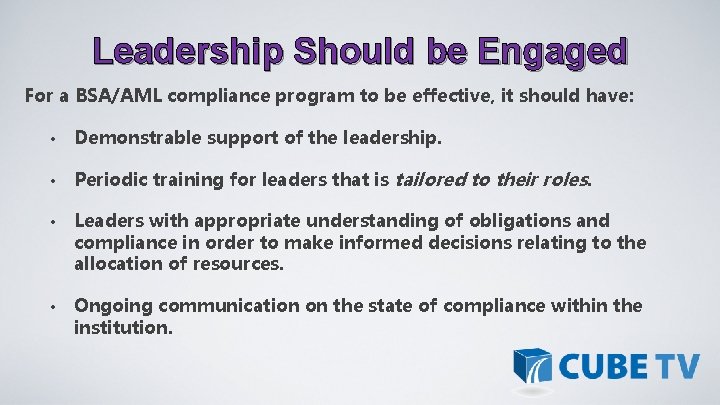 Leadership Should be Engaged

For a BSA/AML compliance program to be effective, it should have:

• Demonstrable support of the leadership.

• Periodic training for leaders that is tailored to their roles.

• Leaders with appropriate understanding of obligations and compliance in order to make informed decisions relating to the allocation of resources.

• Ongoing communication on the state of compliance within the institution.

CUBE TV